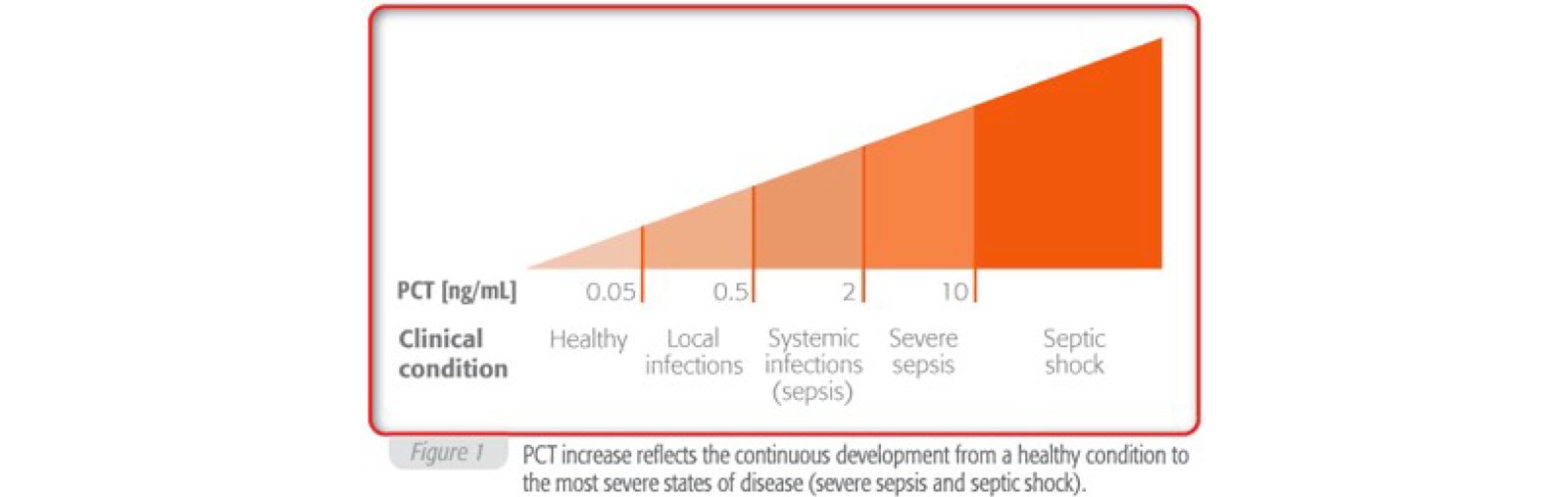 PCT [ng/mL] 0.05 0.5 2 10

Clinical condition Healthy Local infections Systemic infections (sepsis) Severe sepsis Septic shock

Figure 1 PCT increase reflects the continuous development from a healthy condition to the most severe states of disease (severe sepsis and septic shock).